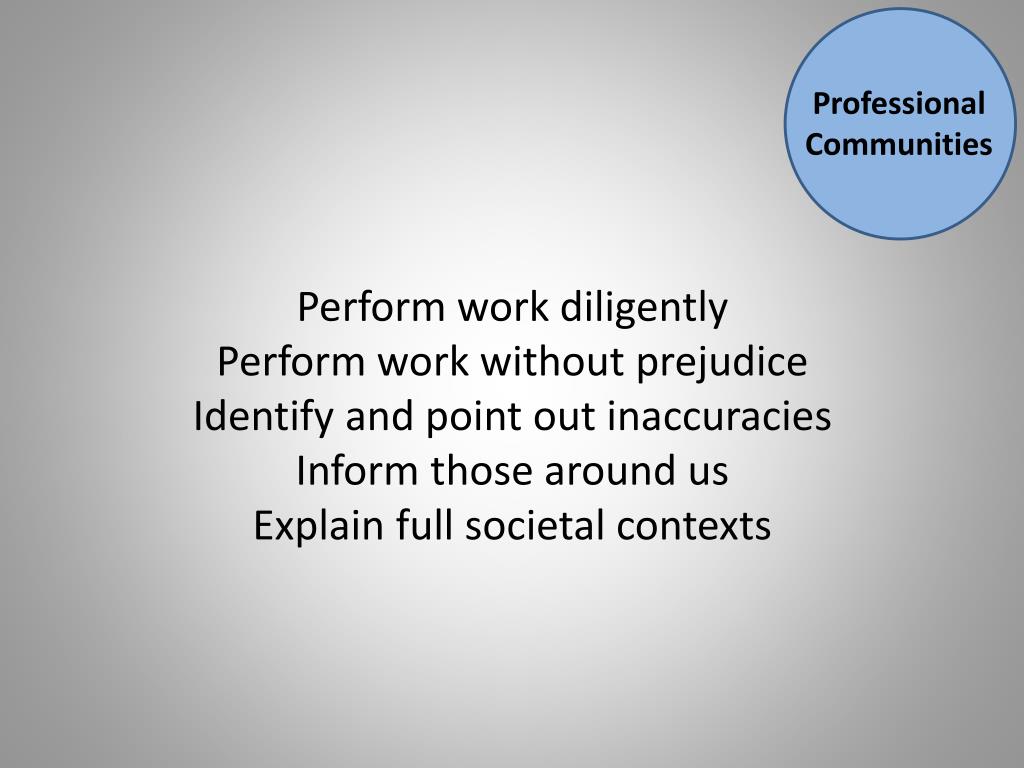 Professional Communities

Perform work diligently
Perform work without prejudice
Identify and point out inaccuracies
Inform those around us
Explain full societal contexts